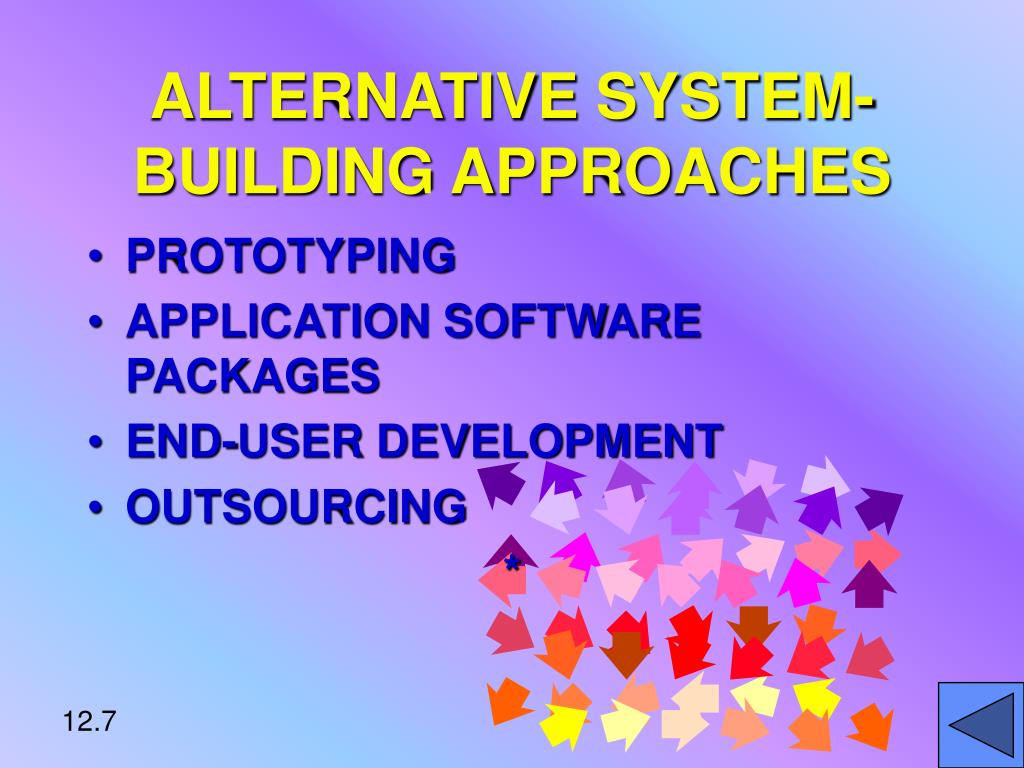 ALTERNATIVE SYSTEM-BUILDING APPROACHES

• PROTOTYPING
• APPLICATION SOFTWARE PACKAGES
• END-USER DEVELOPMENT
• OUTSOURCING

*

12.7